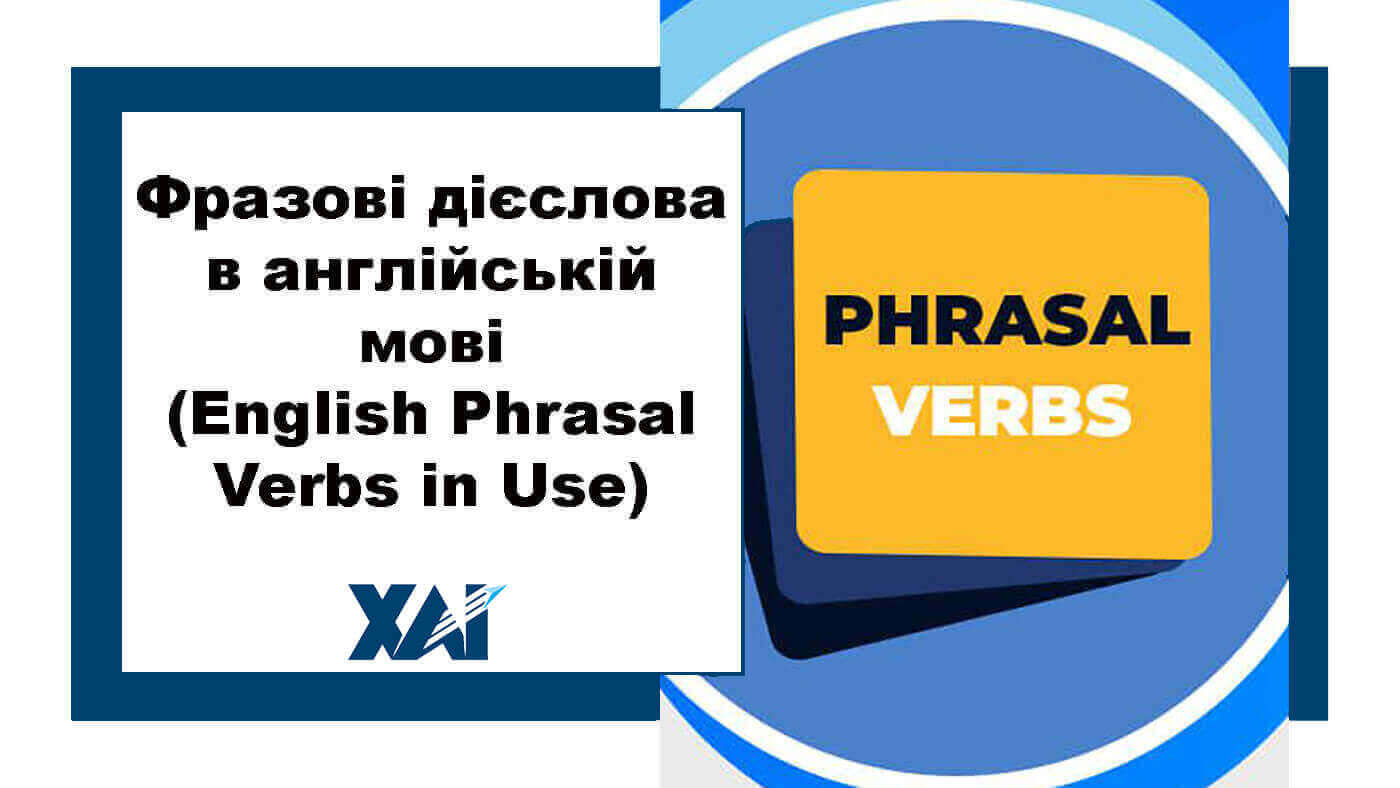 Фразові дієслова в англійській мові (English Phrasal Verbs in Use)

ХАІ

PHRASAL VERBS